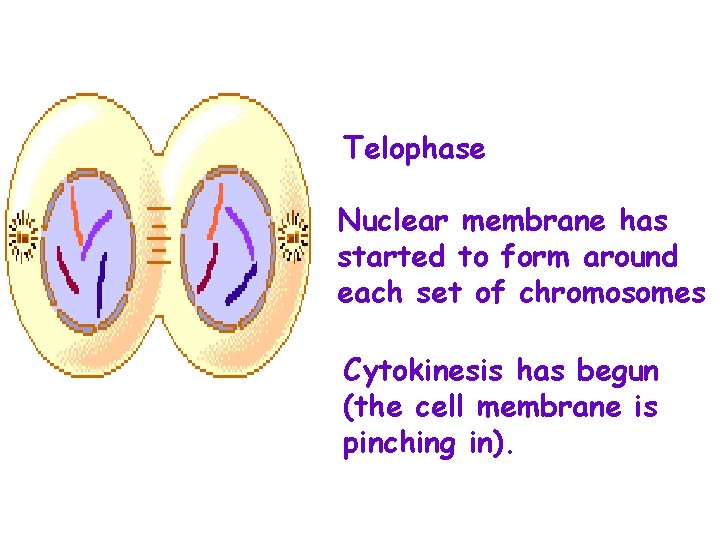 Telophase

Nuclear membrane has started to form around each set of chromosomes

Cytokinesis has begun (the cell membrane is pinching in).